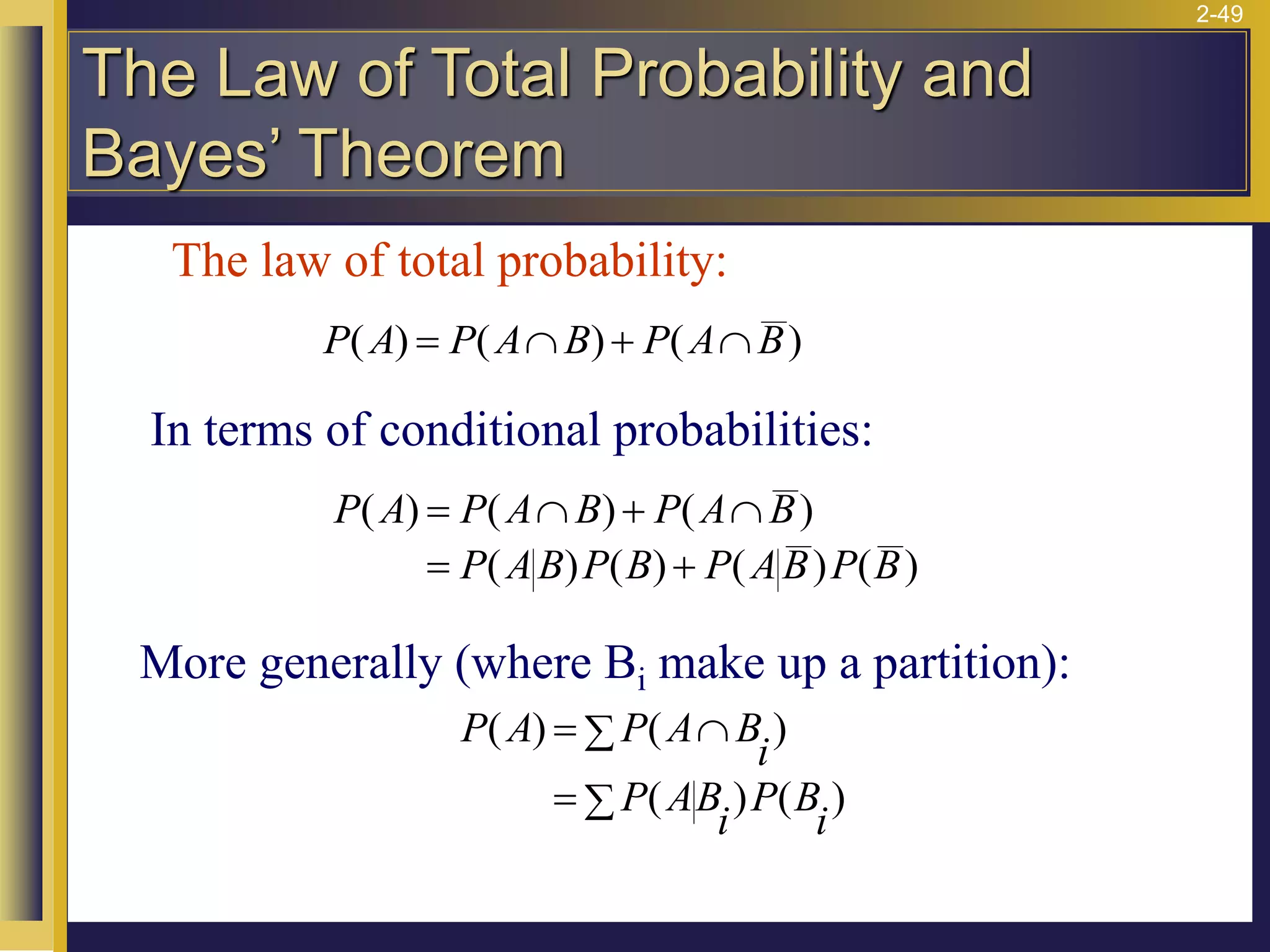 2-49

The Law of Total Probability and Bayes' Theorem

The law of total probability:

$P(A) = P(A \cap B) + P(A \cap \overline{B})$

In terms of conditional probabilities:

$P(A) = P(A \cap B) + P(A \cap \overline{B})$
$= P(A|B)P(B) + P(A|\overline{B})P(\overline{B})$

More generally (where $B_i$ make up a partition):

$P(A) = \sum P(A \cap B_i)$
$= \sum P(A|B_i)P(B_i)$